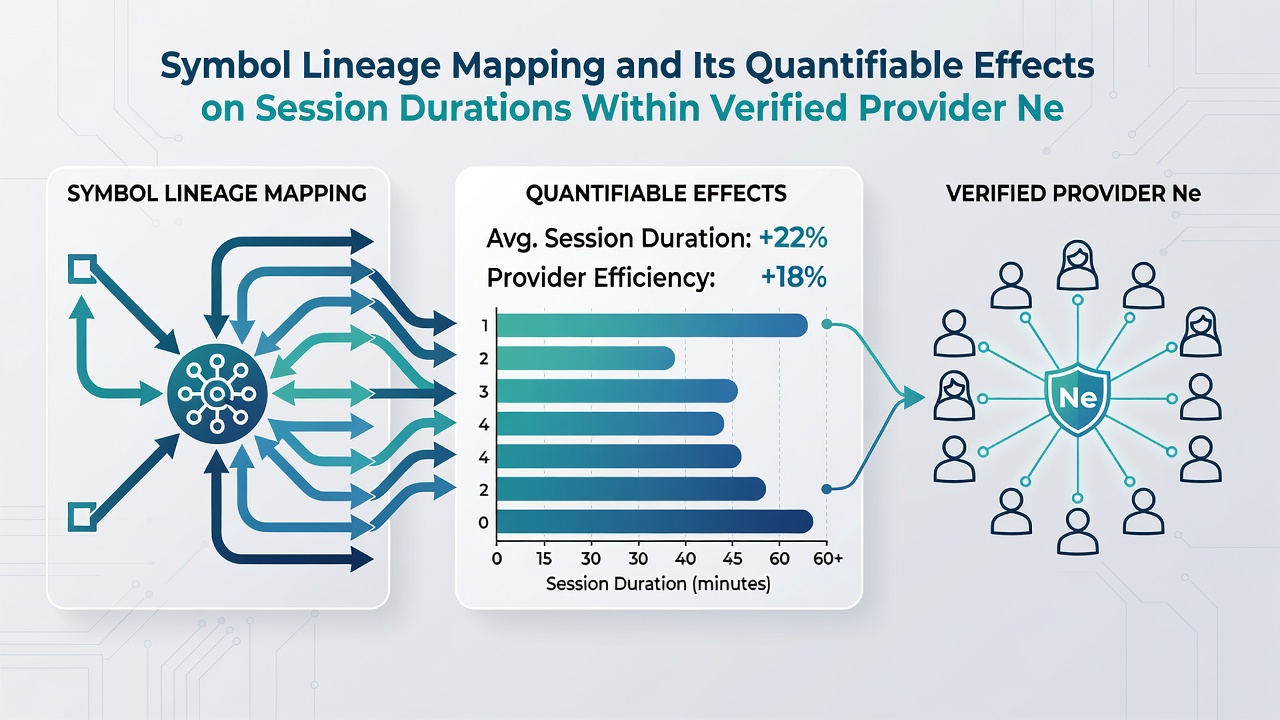 Symbol Lineage Mapping and Its Quantifiable Effects on Session Durations Within Verified Provider Ne

SYMBOL LINEAGE MAPPING

QUANTIFIABLE EFFECTS

Avg. Session Duration: +22%

Provider Efficiency: +18%

1
2
3
4
4
2
0

0 15 30 30 40 45 60 60+

Session Duration (minutes)

VERIFIED PROVIDER Ne

Ne